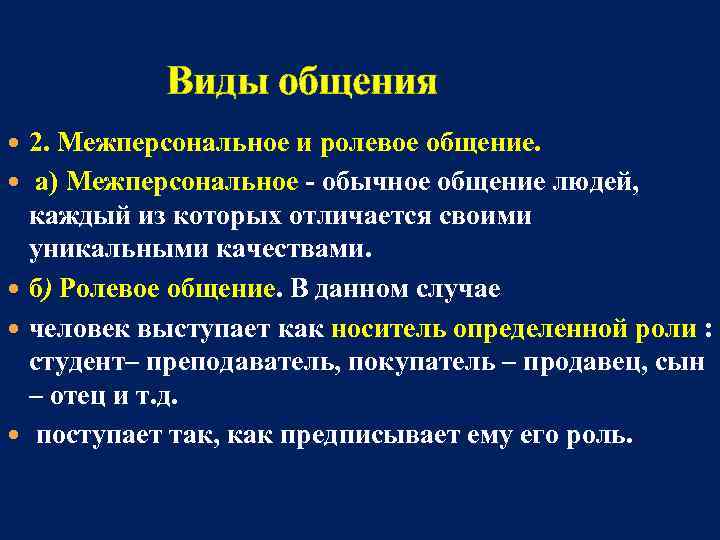 Виды общения

• 2. Межперсональное и ролевое общение.

• а) Межперсональное - обычное общение людей, каждый из которых отличается своими уникальными качествами.

• б) Ролевое общение. В данном случае

• человек выступает как носитель определенной роли : студент– преподаватель, покупатель – продавец, сын – отец и т.д.

• поступает так, как предписывает ему его роль.